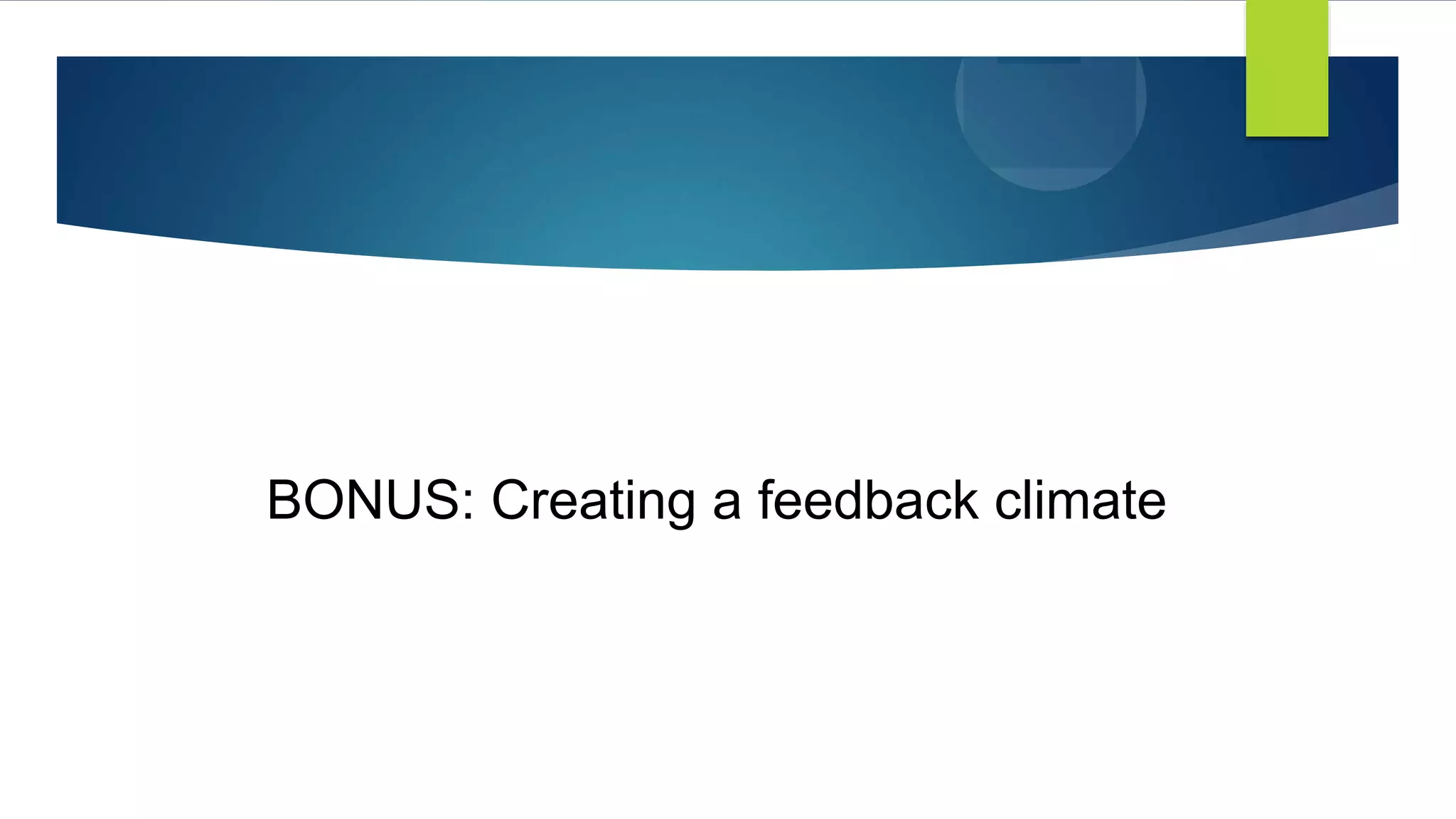 BONUS: Creating a feedback climate